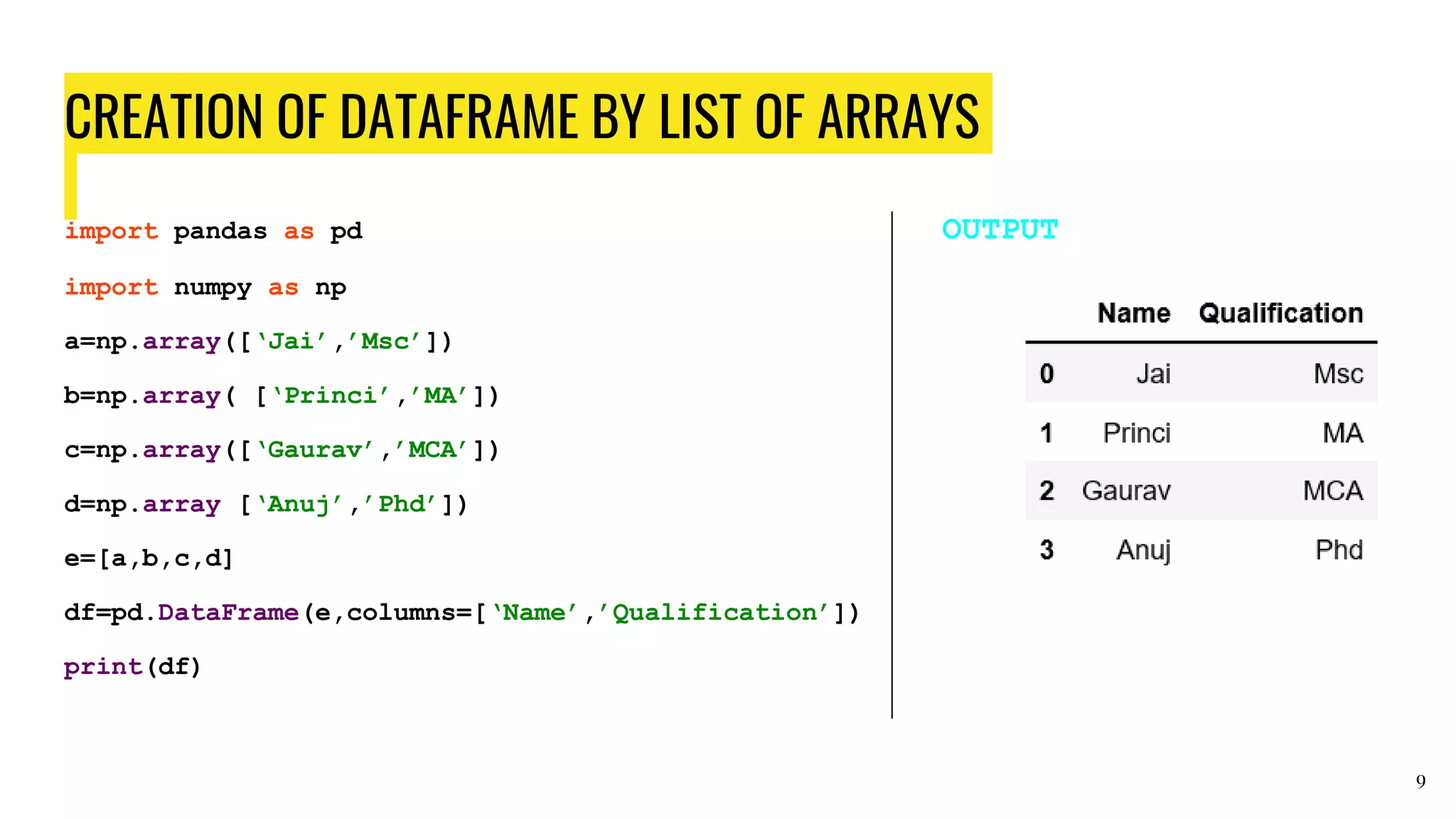 CREATION OF DATAFRAME BY LIST OF ARRAYS

import pandas as pd

import numpy as np

a=np.array([‘Jai’,’Msc’])

b=np.array( [‘Princi’,’MA’])

c=np.array([‘Gaurav’,’MCA’])

d=np.array [‘Anuj’,’Phd’])

e=[a,b,c,d]

df=pd.DataFrame(e,columns=[‘Name’,’Qualification’])

print(df)

OUTPUT

| | Name | Qualification |
|---|---|---|
| 0 | Jai | Msc |
| 1 | Princi | MA |
| 2 | Gaurav | MCA |
| 3 | Anuj | Phd |

9